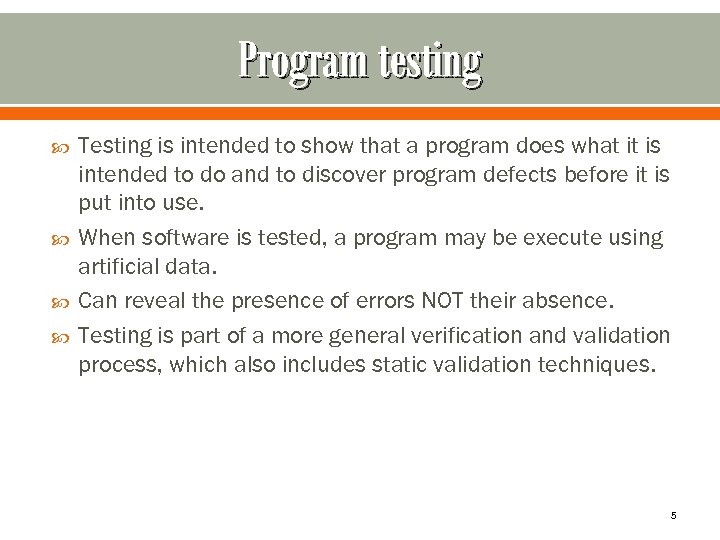 Program testing

Testing is intended to show that a program does what it is intended to do and to discover program defects before it is put into use.

When software is tested, a program may be execute using artificial data.

Can reveal the presence of errors NOT their absence.

Testing is part of a more general verification and validation process, which also includes static validation techniques.

5